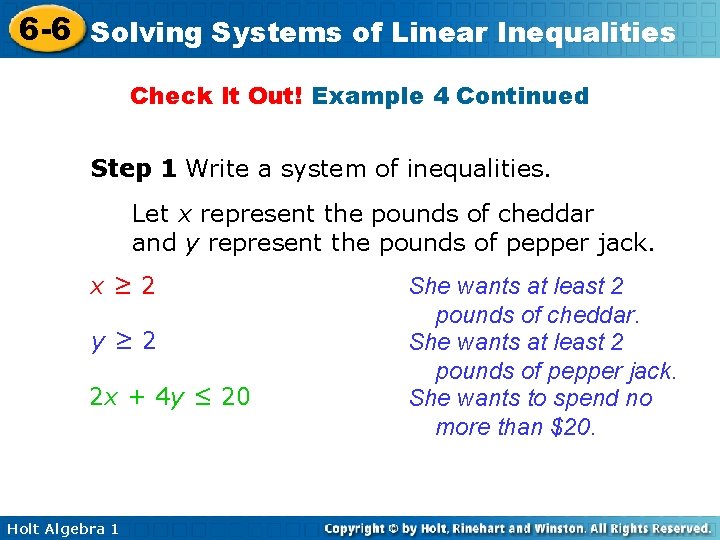 6-6 Solving Systems of Linear Inequalities

Check It Out! Example 4 Continued

Step 1 Write a system of inequalities.

Let $x$ represent the pounds of cheddar and $y$ represent the pounds of pepper jack.

$x \geq 2$

She wants at least 2 pounds of cheddar.

$y \geq 2$

She wants at least 2 pounds of pepper jack.

$2x + 4y \leq 20$

She wants to spend no more than \$20.

Holt Algebra 1

Copyright © by Holt, Rinehart and Winston. All Rights Reserved.